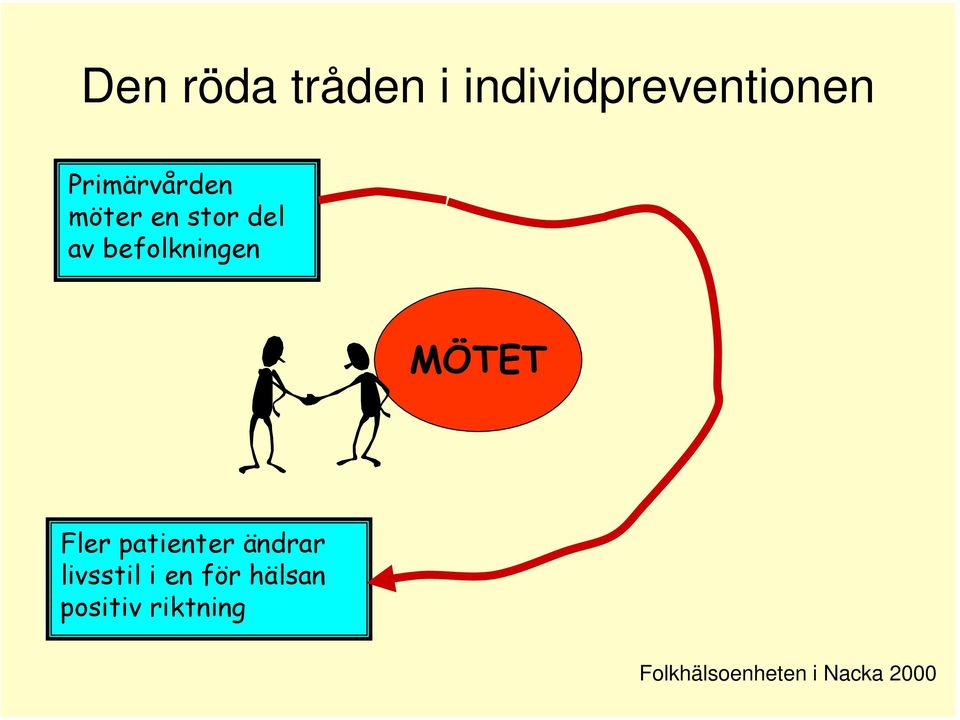 Den röda tråden i individpreventionen

Primärvården möter en stor del av befolkningen

MÖTET

Fler patienter ändrar livsstil i en för hälsan positiv riktning

Folkhälsoenheten i Nacka 2000